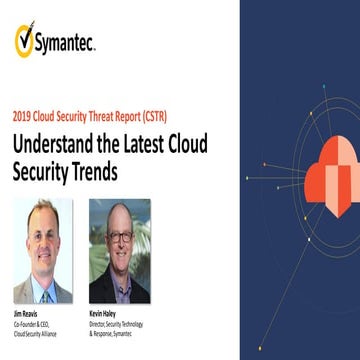 Symantec.

2019 Cloud Security Threat Report (CSTR)

Understand the Latest Cloud Security Trends

Jim Reavis
Co-Founder & CEO, Cloud Security Alliance

Kevin Haley
Director, Security Technology & Response, Symantec